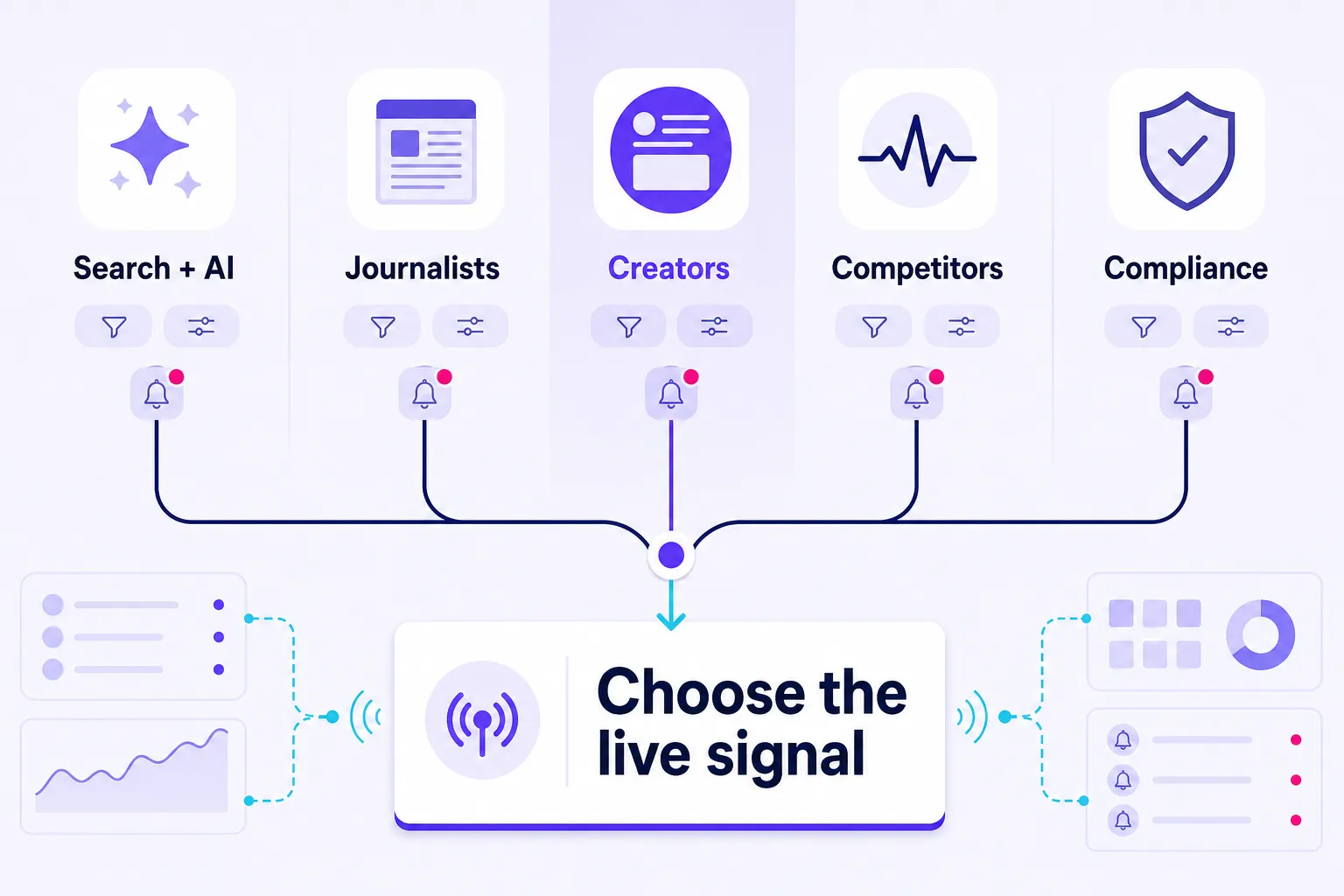 Search + AI

Journalists

Creators

Competitors

Compliance

Choose the live signal